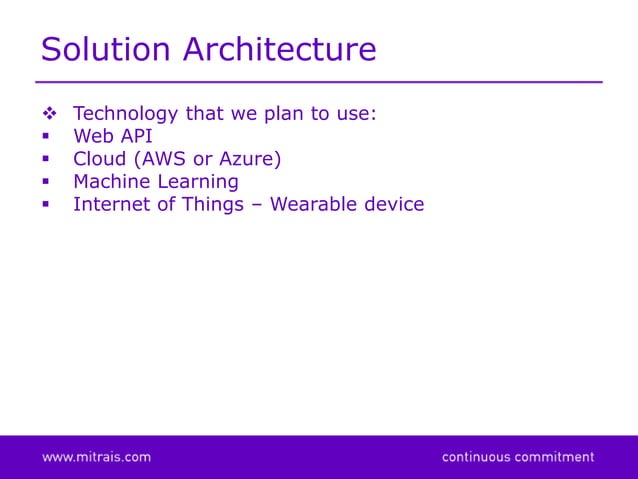 Solution Architecture

❖ Technology that we plan to use:
▪ Web API
▪ Cloud (AWS or Azure)
▪ Machine Learning
▪ Internet of Things – Wearable device

www.mitrais.com

continuous commitment